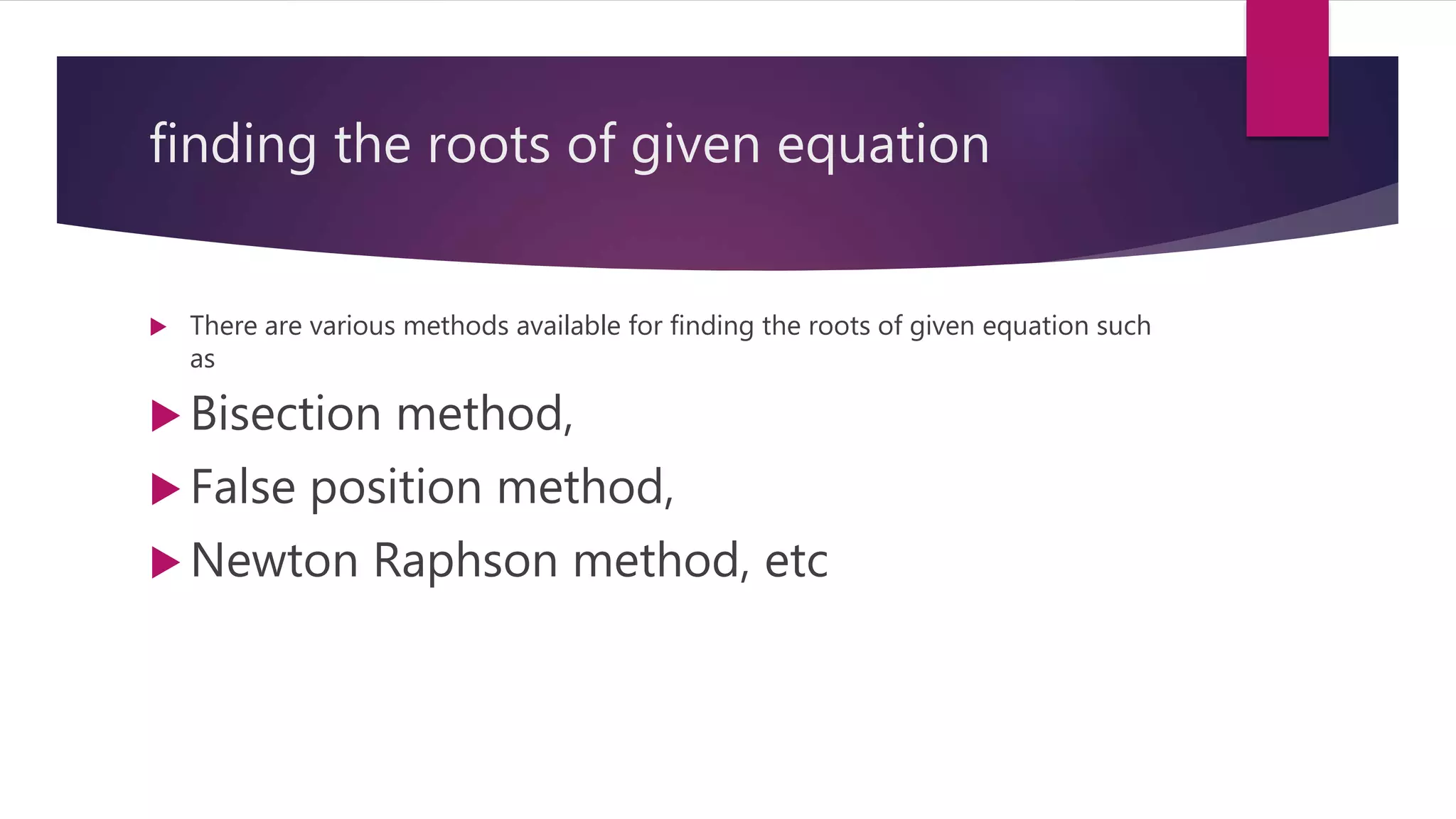 finding the roots of given equation

There are various methods available for finding the roots of given equation such as

Bisection method,

False position method,

Newton Raphson method, etc